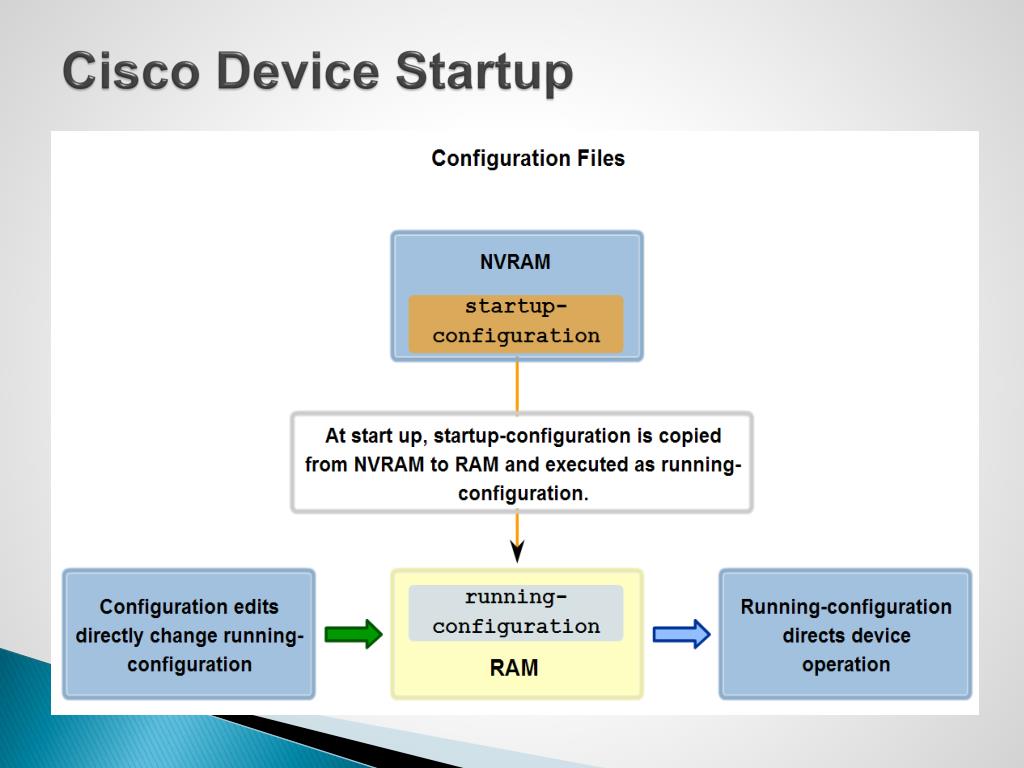 Cisco Device Startup

Configuration Files

NVRAM

startup-configuration

At start up, startup-configuration is copied from NVRAM to RAM and executed as running-configuration.

Configuration edits directly change running-configuration

running-configuration

RAM

Running-configuration directs device operation